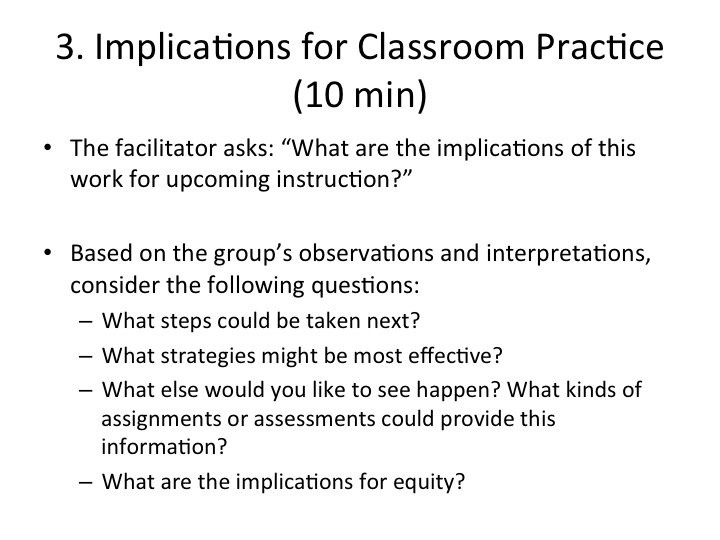 3. Implications for Classroom Practice (10 min)

• The facilitator asks: “What are the implications of this work for upcoming instruction?”

• Based on the group’s observations and interpretations, consider the following questions:
– What steps could be taken next?
– What strategies might be most effective?
– What else would you like to see happen? What kinds of assignments or assessments could provide this information?
– What are the implications for equity?